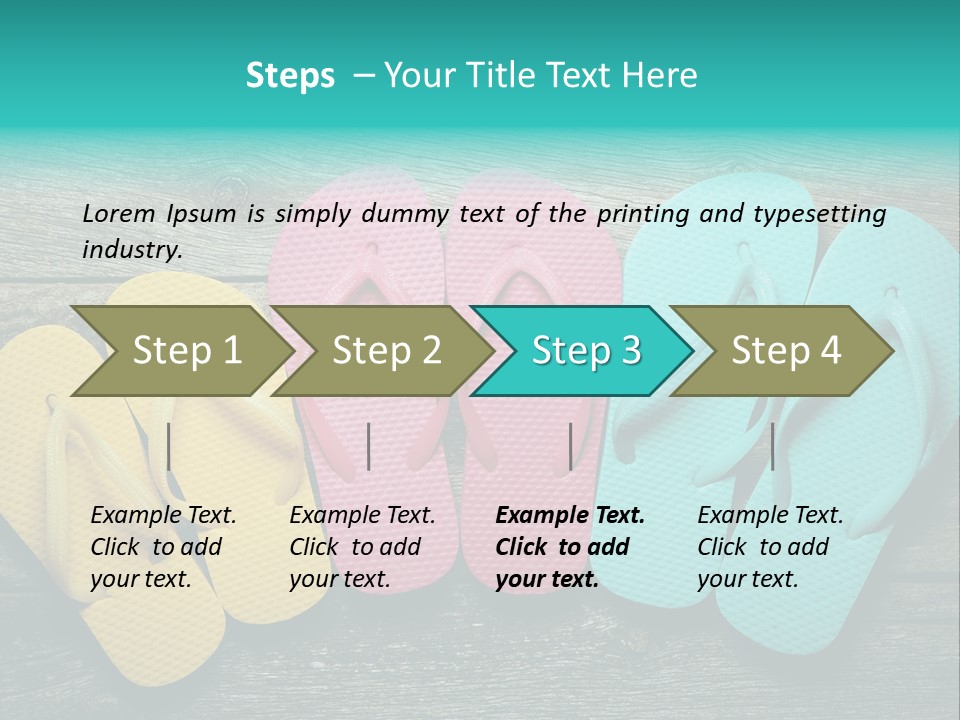 Steps – Your Title Text Here

Lorem Ipsum is simply dummy text of the printing and typesetting industry.

Step 1

Step 2

Step 3

Step 4

Example Text. Click to add your text.

Example Text. Click to add your text.

Example Text. Click to add your text.

Example Text. Click to add your text.